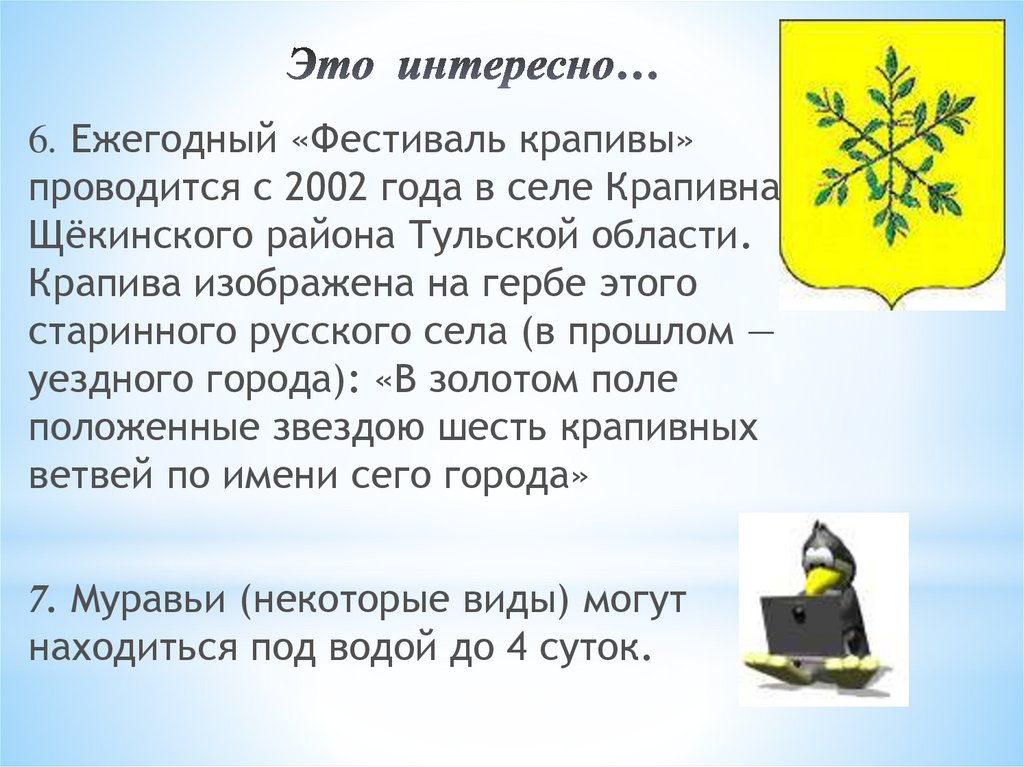 Это интересно…

6. Ежегодный «Фестиваль крапивы» проводится с 2002 года в селе Крапивна Щёкинского района Тульской области. Крапива изображена на гербе этого старинного русского села (в прошлом — уездного города): «В золотом поле положенные звездою шесть крапивных ветвей по имени сего города»

7. Муравьи (некоторые виды) могут находиться под водой до 4 суток.